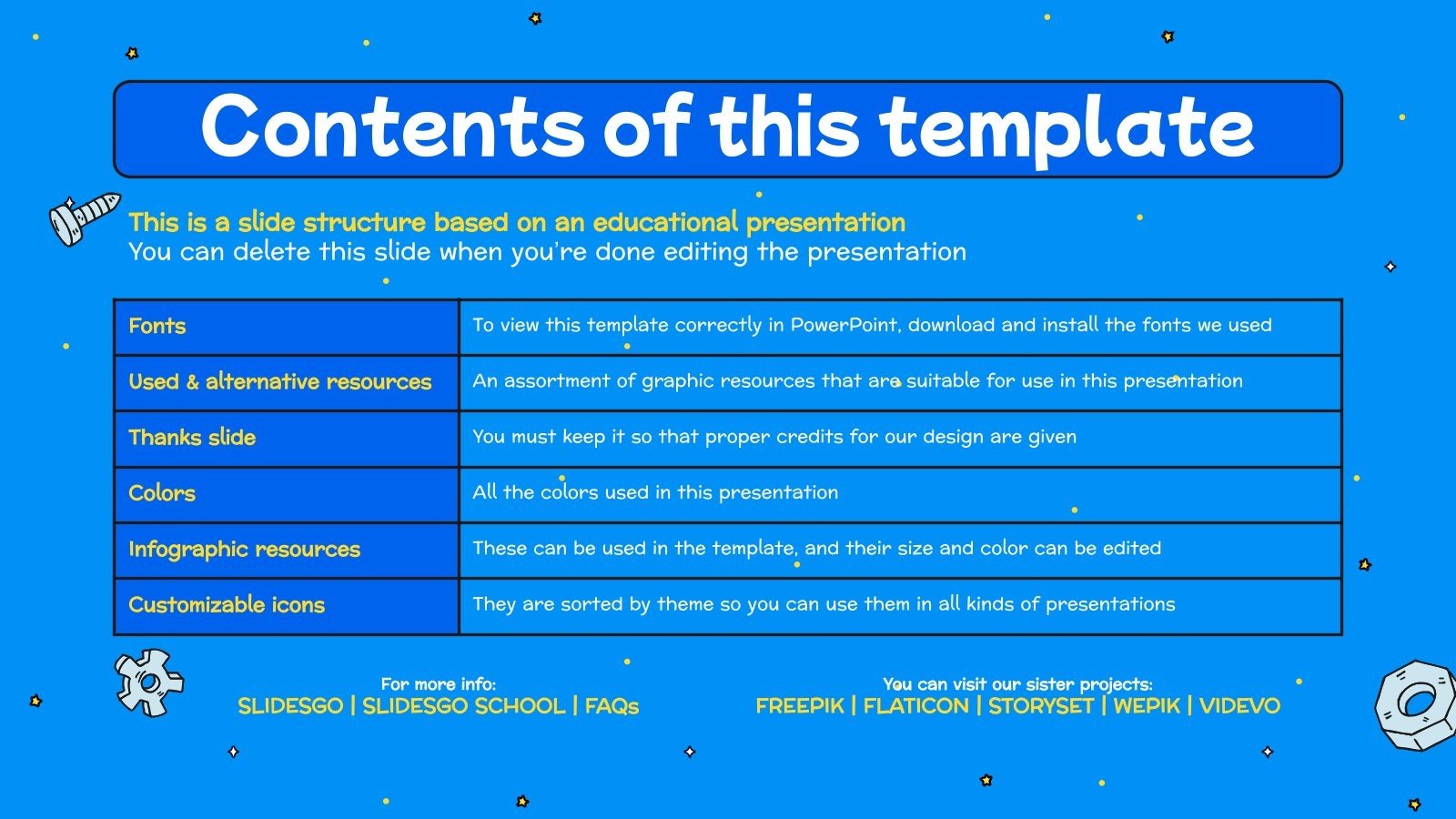 Contents of this template

This is a slide structure based on an educational presentation
You can delete this slide when you're done editing the presentation

| Fonts | To view this template correctly in PowerPoint, download and install the fonts we used |
|---|---|
| Used & alternative resources | An assortment of graphic resources that are suitable for use in this presentation |
| Thanks slide | You must keep it so that proper credits for our design are given |
| Colors | All the colors used in this presentation |
| Infographic resources | These can be used in the template, and their size and color can be edited |
| Customizable icons | They are sorted by theme so you can use them in all kinds of presentations |

For more info:
SLIDESGO | SLIDESGO SCHOOL | FAQs

You can visit our sister projects:
FREEPIK | FLATICON | STORYSET | WEPIK | VIDEVO